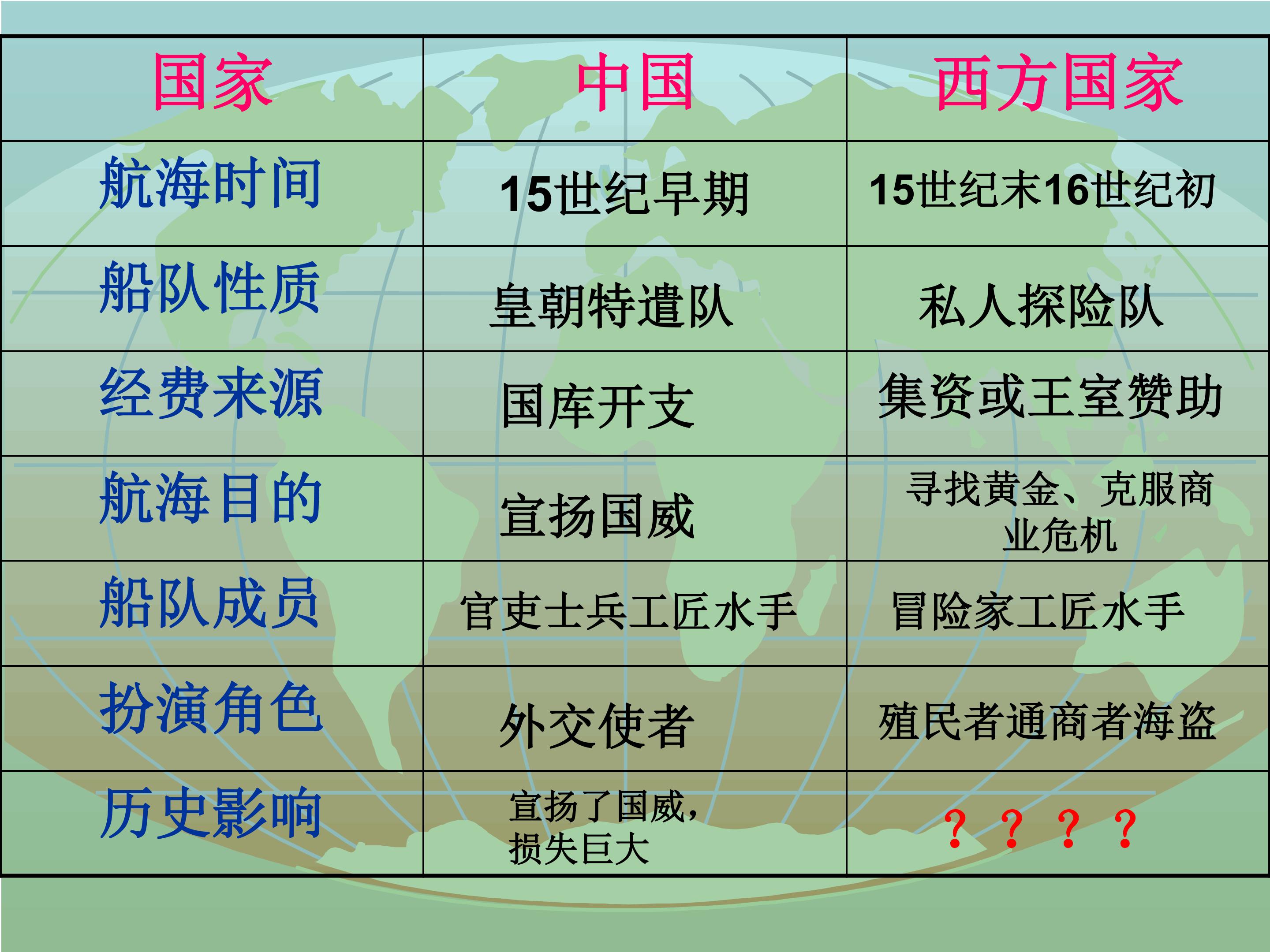 | 国家 | 中国 | 西方国家 |
|---|---|---|
| 航海时间 | 15世纪早期 | 15世纪末16世纪初 |
| 船队性质 | 皇朝特遣队 | 私人探险队 |
| 经费来源 | 国库开支 | 集资或王室赞助 |
| 航海目的 | 宣扬国威 | 寻找黄金、克服商业危机 |
| 船队成员 | 官吏士兵工匠水手 | 冒险家工匠水手 |
| 扮演角色 | 外交使者 | 殖民者通商者海盗 |
| 历史影响 | 宣扬了国威，损失巨大 | ？？？？ |